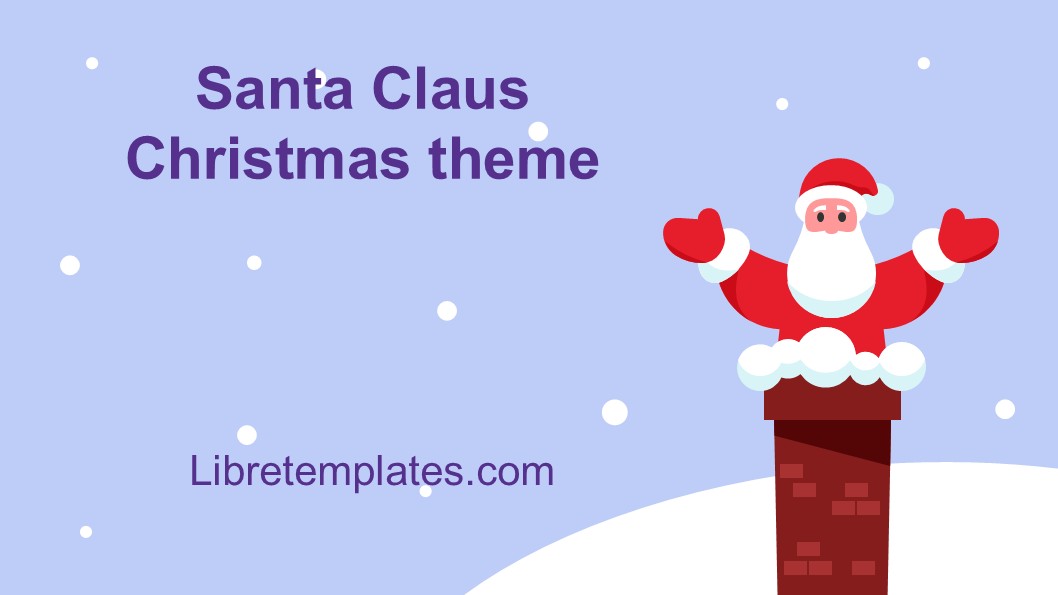 Santa Claus
Christmas theme

Libretemplates.com